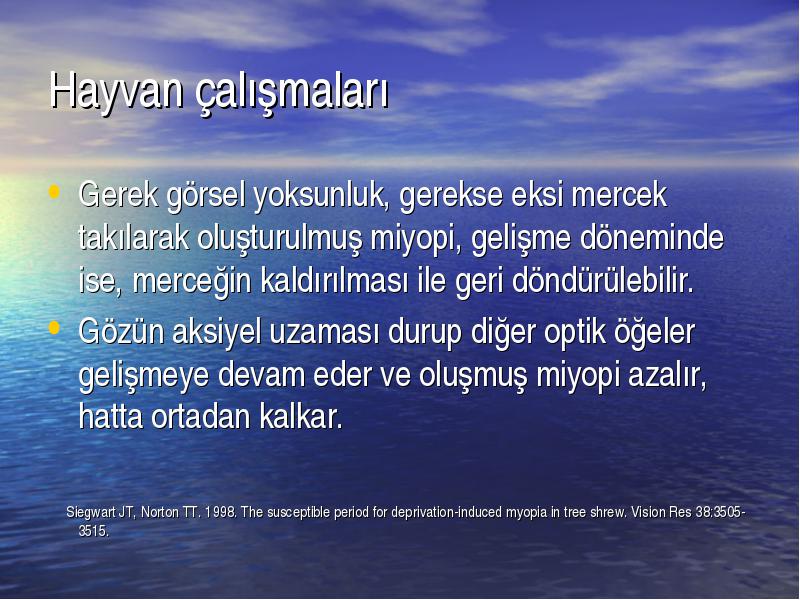 Hayvan çalışmaları

• Gerek görsel yoksunluk, gerekse eksi mercek takılarak oluşturulmuş miyopi, gelişme döneminde ise, merceğin kaldırılması ile geri döndürülebilir.
• Gözün aksiyel uzaması durup diğer optik öğeler gelişmeye devam eder ve oluşmuş miyopi azalır, hatta ortadan kalkar.

Siegwart JT, Norton TT. 1998. The susceptible period for deprivation-induced myopia in tree shrew. Vision Res 38:3505-3515.